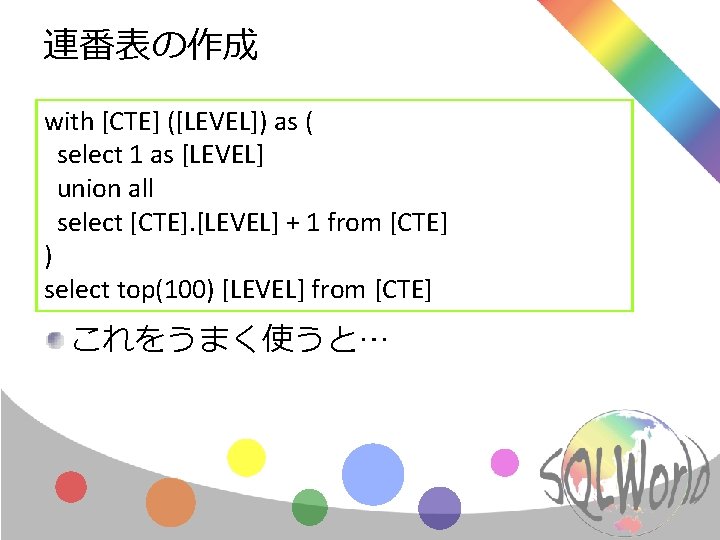 連番表の作成

with [CTE] ([LEVEL]) as (
select 1 as [LEVEL]
union all
select [CTE].[LEVEL] + 1 from [CTE]
)
select top(100) [LEVEL] from [CTE]

これをうまく使うと…

SQLWorld